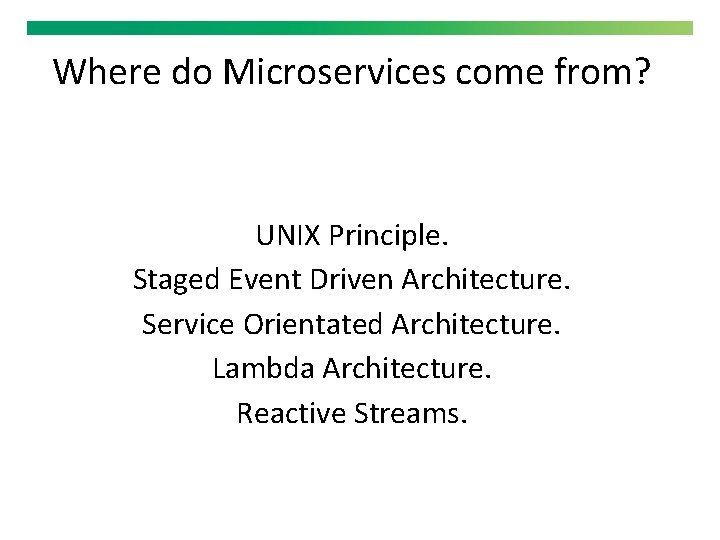 Where do Microservices come from?

UNIX Principle.
Staged Event Driven Architecture.
Service Orientated Architecture.
Lambda Architecture.
Reactive Streams.